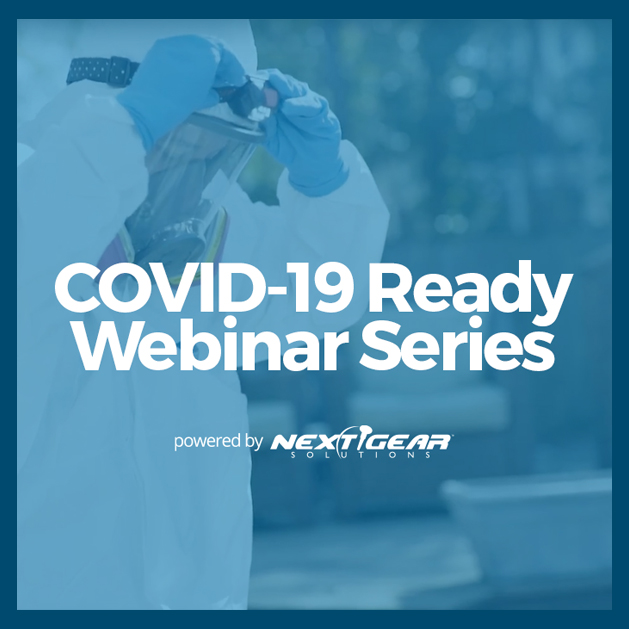 COVID-19 Ready Webinar Series

powered by NEXTGEAR SOLUTIONS